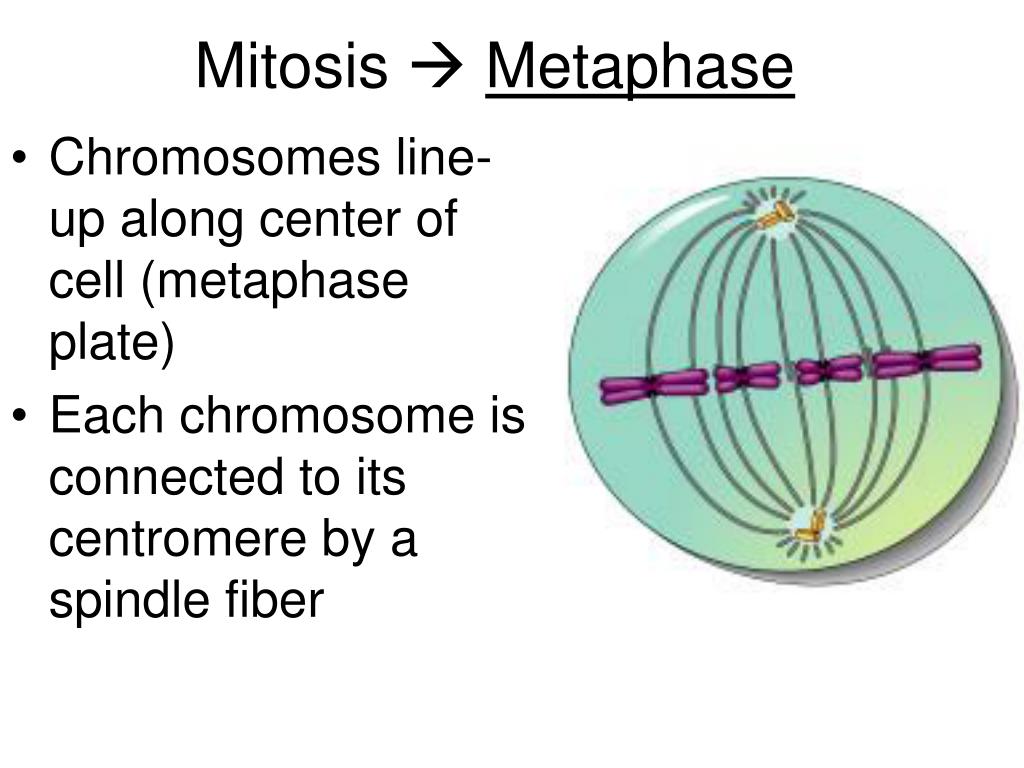 Mitosis → Metaphase

• Chromosomes line-up along center of cell (metaphase plate)
• Each chromosome is connected to its centromere by a spindle fiber